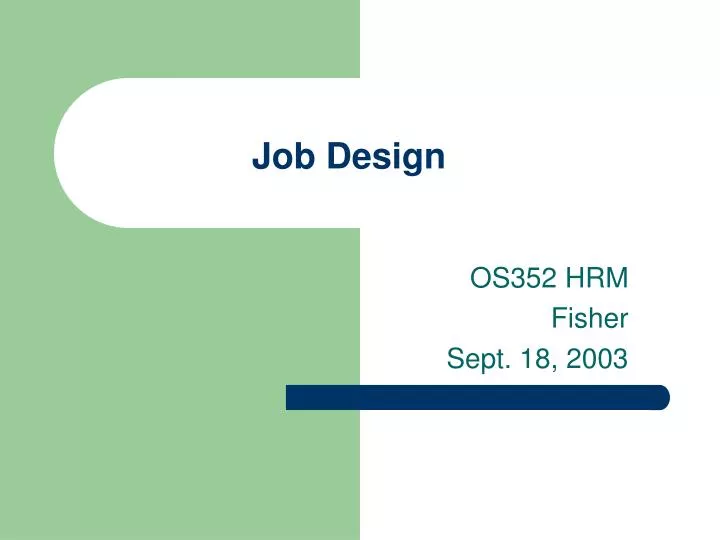 Job Design

OS352 HRM
Fisher
Sept. 18, 2003